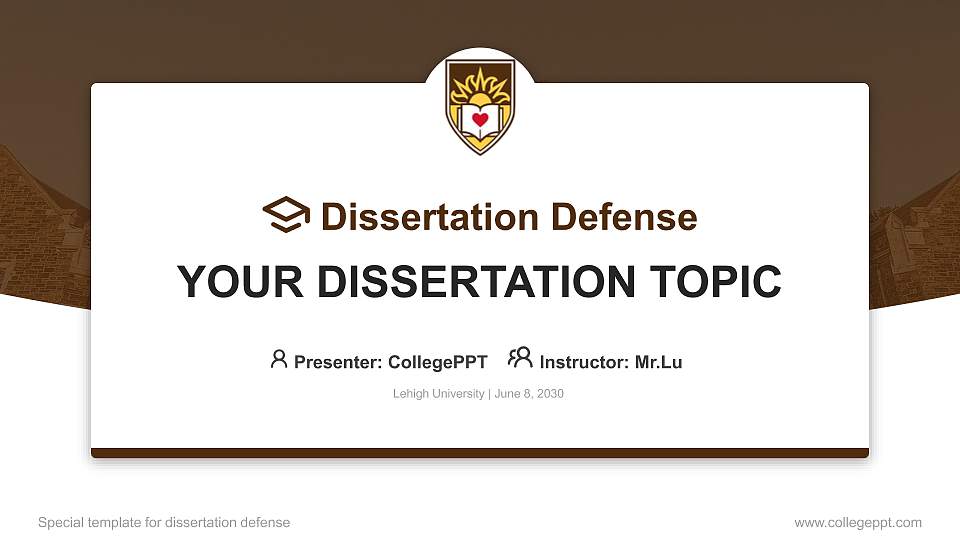 Dissertation Defense

YOUR DISSERTATION TOPIC

Presenter: CollegePPT Instructor: Mr.Lu

Lehigh University | June 8, 2030

Special template for dissertation defense

www.collegeppt.com